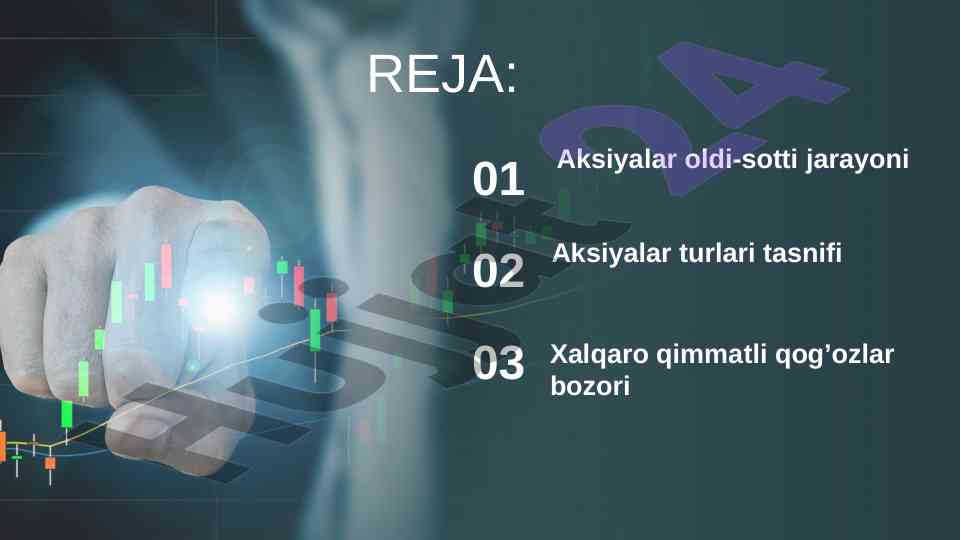 REJA:

01 Aksiyalar oldi-sotti jarayoni

02 Aksiyalar turlari tasnifi

03 Xalqaro qimmatli qog’ozlar bozori

Hujjat24